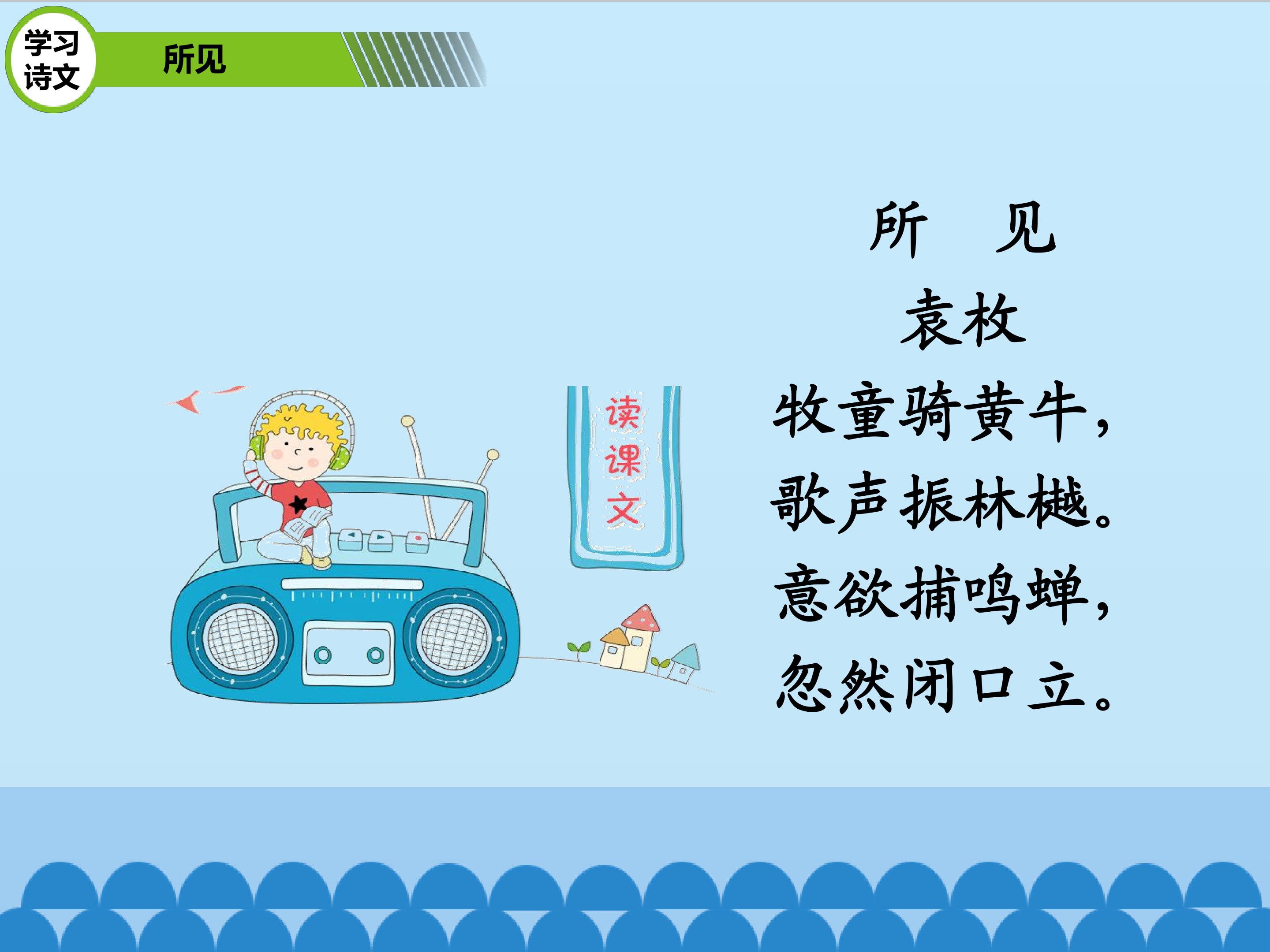 学习诗文

所见

读课文

所 见

袁枚

牧童骑黄牛，

歌声振林樾。

意欲捕鸣蝉，

忽然闭口立。